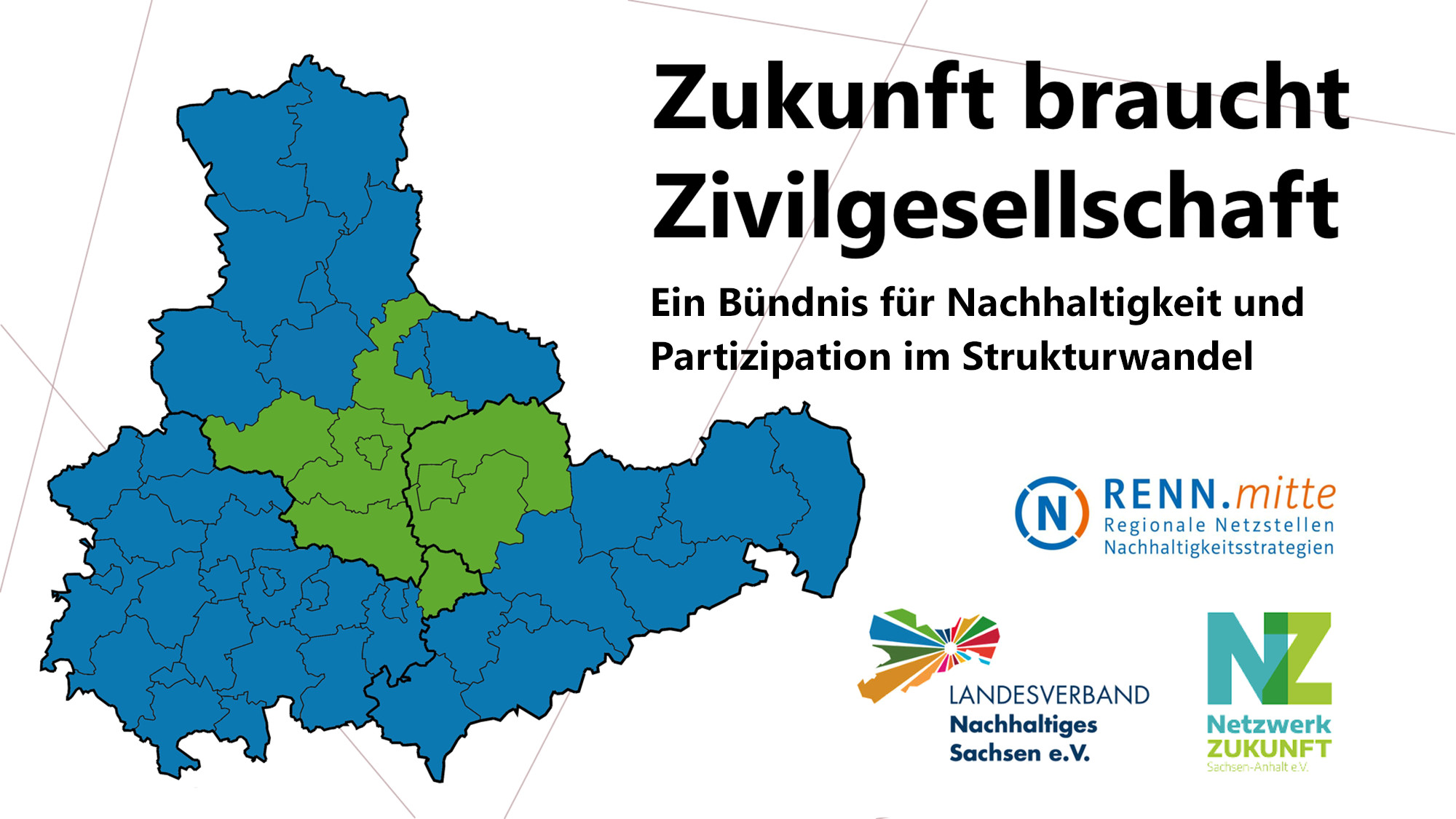 Zukunft braucht Zivilgesellschaft

Ein Bündnis für Nachhaltigkeit und Partizipation im Strukturwandel

N RENN.mitte
Regionale Netzstellen
Nachhaltigkeitsstrategien

LANDESVERBAND
Nachhaltiges
Sachsen e.V.

NZ
Netzwerk
ZUKUNFT
Sachsen-Anhalt e.V.